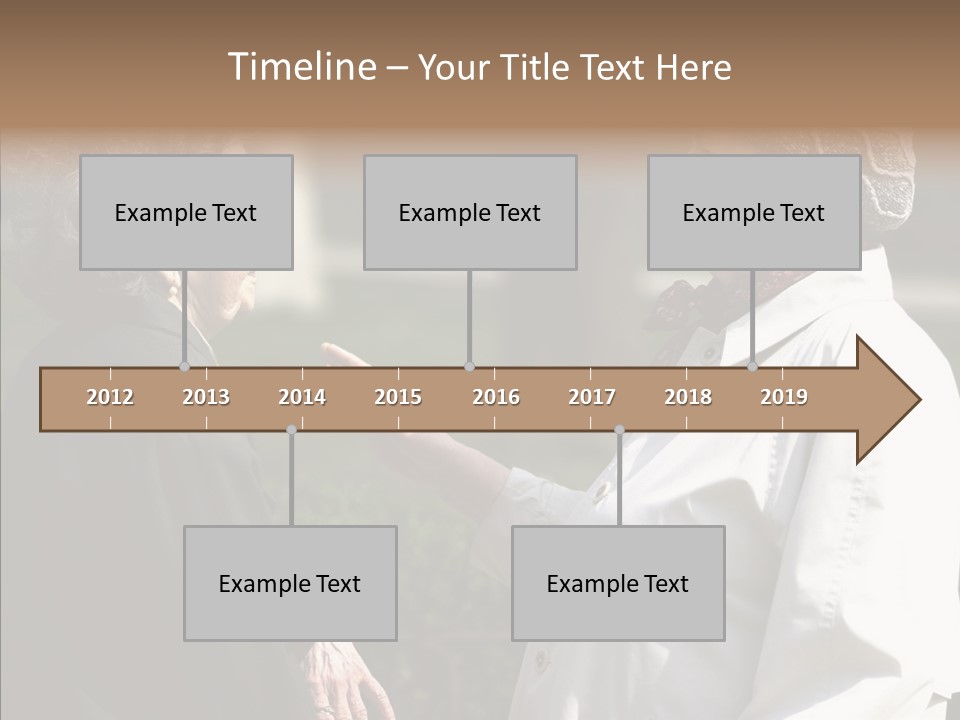 Timeline – Your Title Text Here

Example Text

Example Text

Example Text

2012 2013 2014 2015 2016 2017 2018 2019

Example Text

Example Text